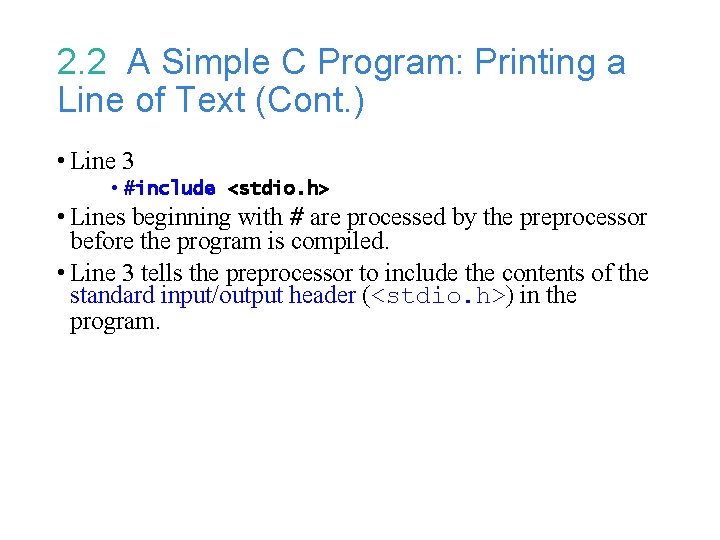 2.2 A Simple C Program: Printing a Line of Text (Cont.)

• Line 3

• #include <stdio.h>

• Lines beginning with # are processed by the preprocessor before the program is compiled.

• Line 3 tells the preprocessor to include the contents of the standard input/output header (<stdio.h>) in the program.